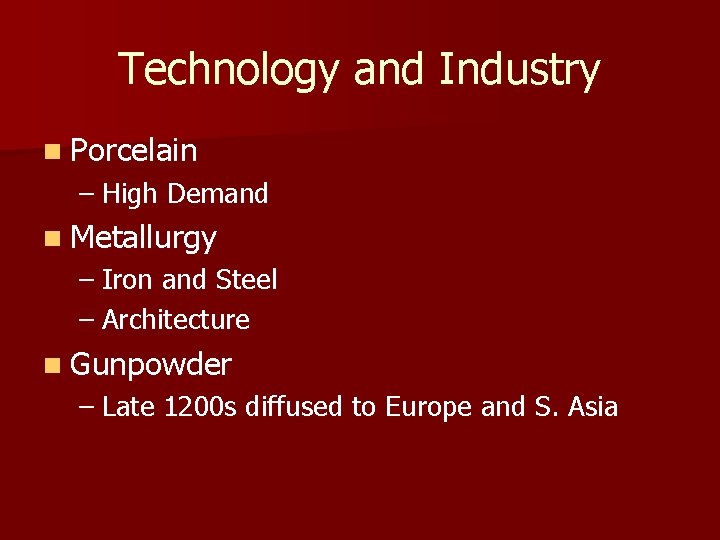 Technology and Industry

Porcelain
– High Demand

Metallurgy
– Iron and Steel
– Architecture

Gunpowder
– Late 1200s diffused to Europe and S. Asia